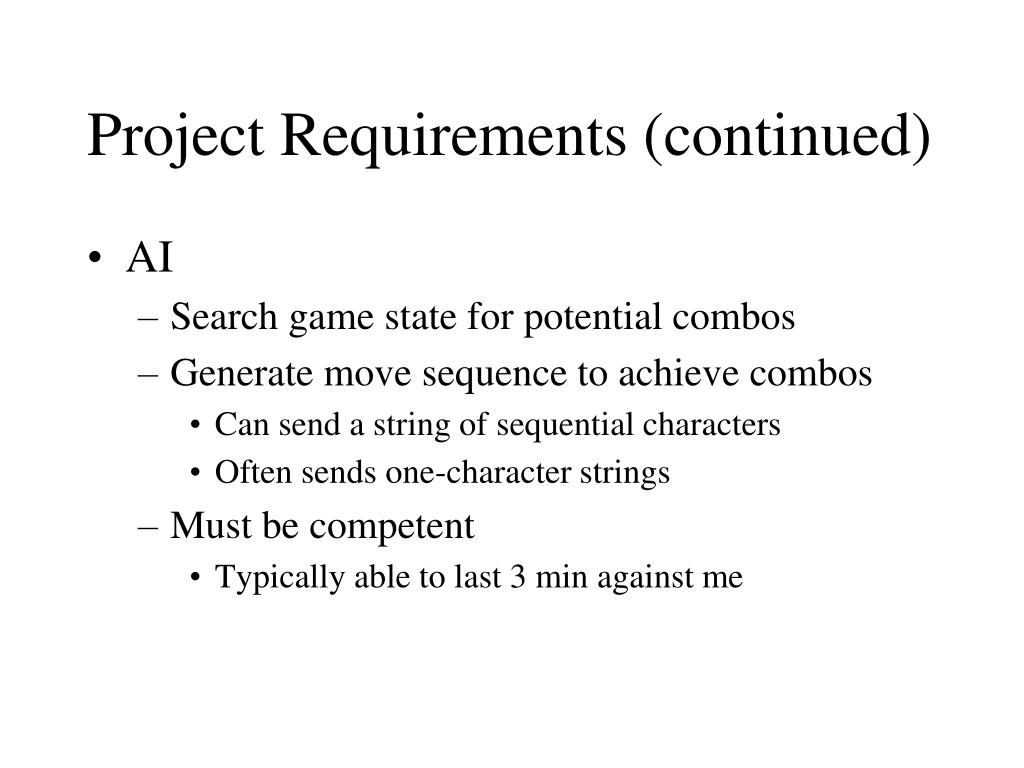 Project Requirements (continued)

• AI
– Search game state for potential combos
– Generate move sequence to achieve combos
• Can send a string of sequential characters
• Often sends one-character strings
– Must be competent
• Typically able to last 3 min against me